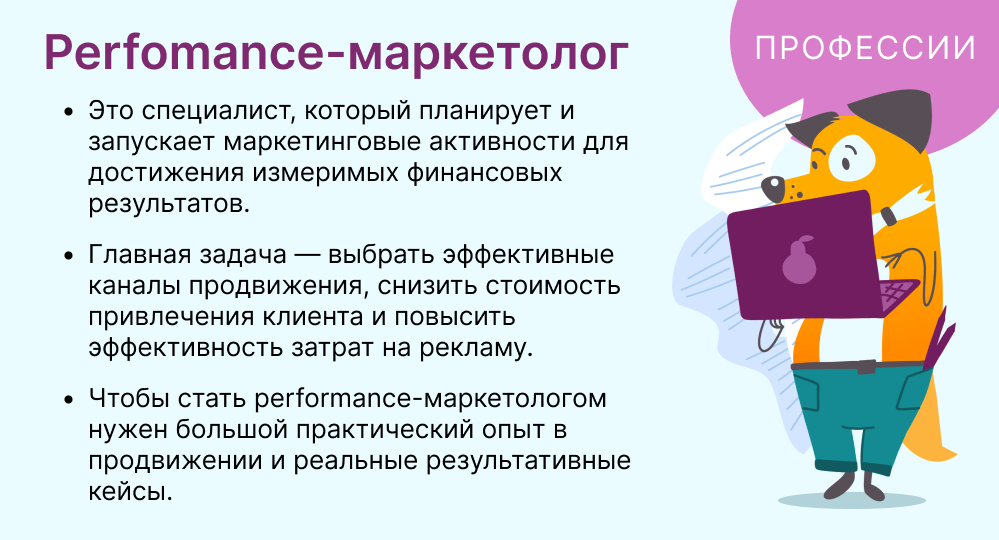 Perfomance-маркетолог

ПРОФЕССИИ

• Это специалист, который планирует и запускает маркетинговые активности для достижения измеримых финансовых результатов.

• Главная задача — выбрать эффективные каналы продвижения, снизить стоимость привлечения клиента и повысить эффективность затрат на рекламу.

• Чтобы стать performance-маркетологом нужен большой практический опыт в продвижении и реальные результативные кейсы.